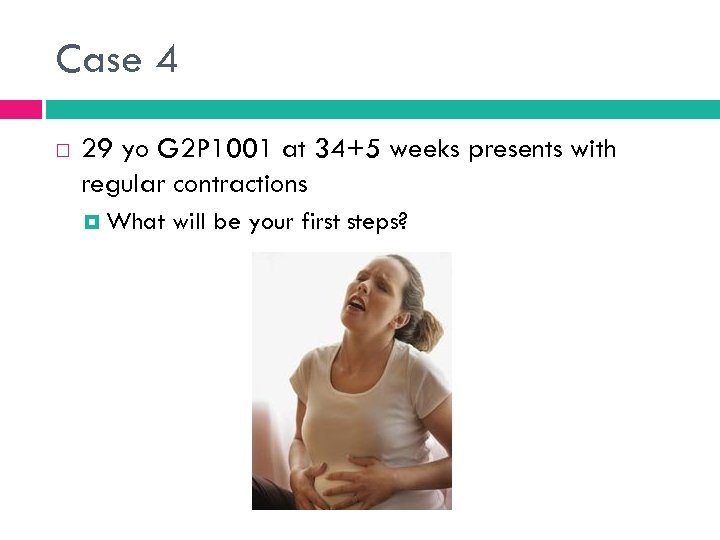 Case 4

29 yo G2P1001 at 34+5 weeks presents with regular contractions

What will be your first steps?